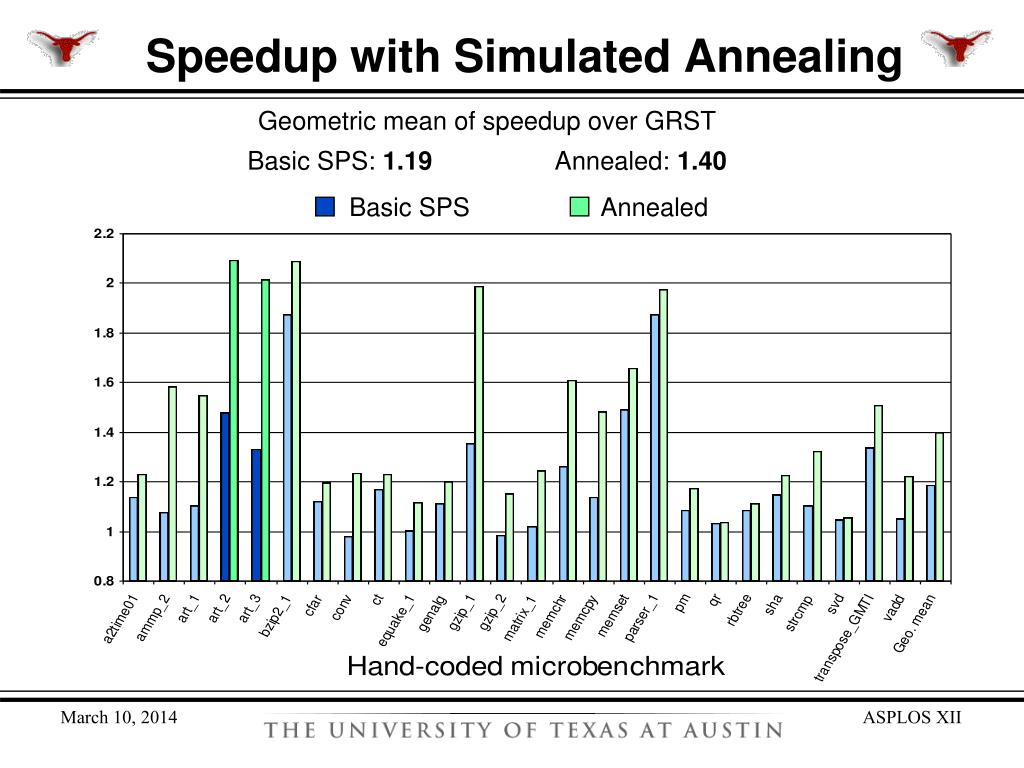 Speedup with Simulated Annealing

Geometric mean of speedup over GRST

Basic SPS: **1.19** Annealed: **1.40**

Basic SPS Annealed

2.2
2
1.8
1.6
1.4
1.2
1
0.8

a2time01 ammp_2 art_1 art_2 art_3 bzip2_1 cfar conv ct equake_1 genalg gzip_1 gzip_2 matrix_1 memchr memcpy memset parser_1 pm qr rbtree sha strcmp svd transpose_GMTI vadd Geo. mean

Hand-coded microbenchmark

March 10, 2014

THE UNIVERSITY OF TEXAS AT AUSTIN

ASPLOS XII